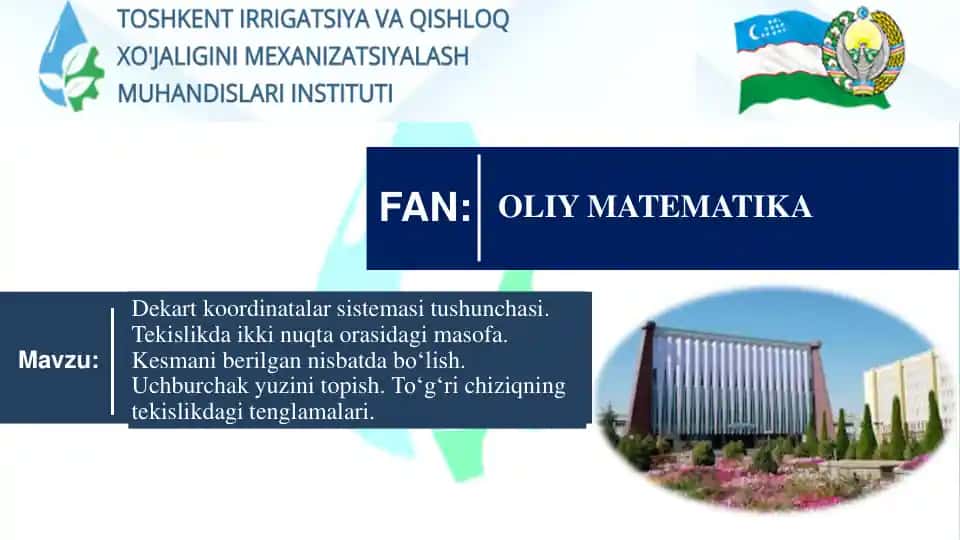 TOSHKENT IRRIGATSIYA VA QISHLOQ XO'JALIGINI MEXANIZATSIYALASH MUHANDISLARI INSTITUTI

FAN: OLIY MATEMATIKA

Mavzu: Dekart koordinatalar sistemasi tushunchasi. Tekislikda ikki nuqta orasidagi masofa. Kesmani berilgan nisbatda bo‘lish. Uchburchak yuzini topish. To‘g‘ri chiziqning tekislikdagi tenglamalari.